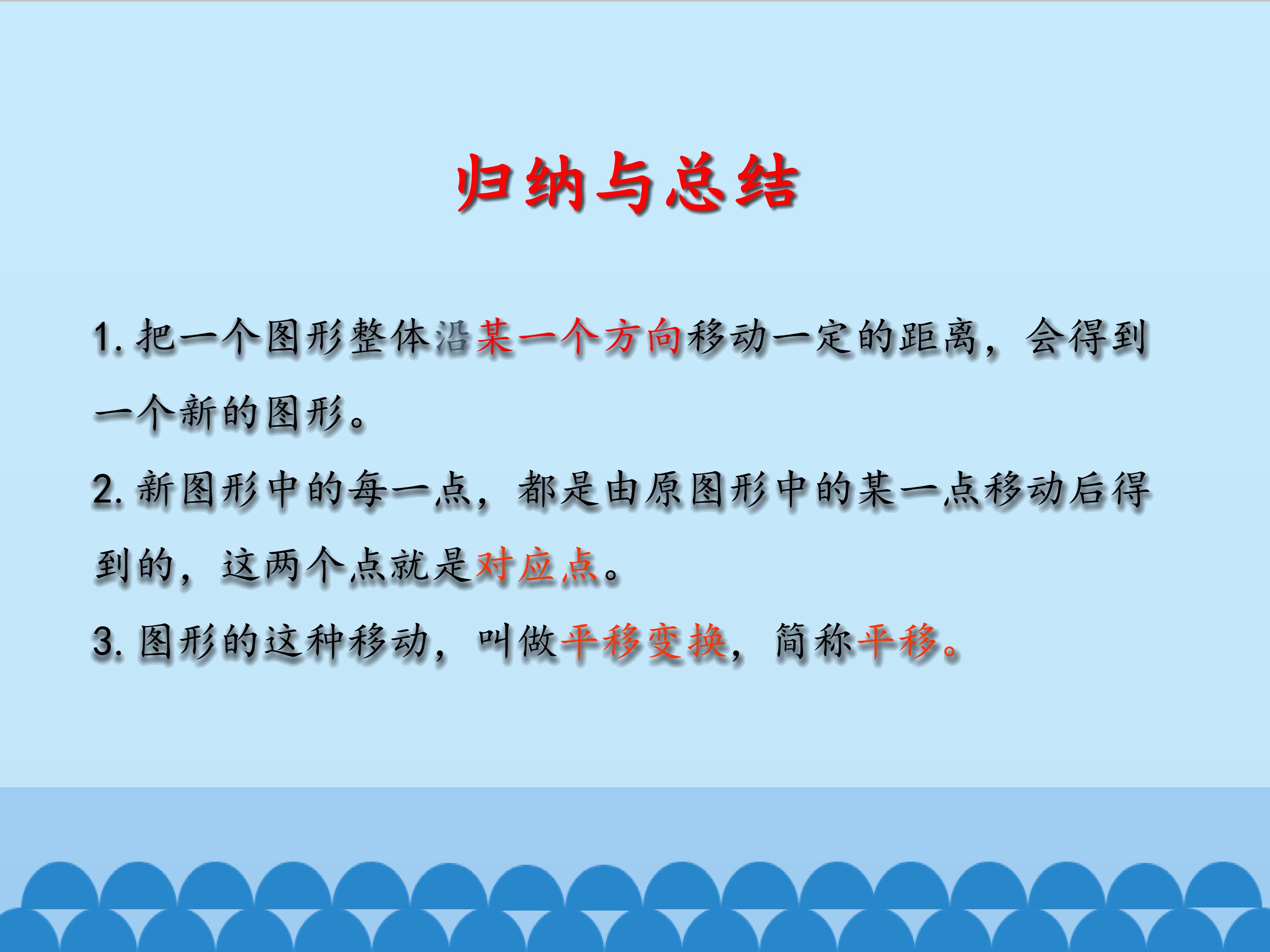 归纳与总结

1.把一个图形整体沿某一个方向移动一定的距离，会得到一个新的图形。

2.新图形中的每一点，都是由原图形中的某一点移动后得到的，这两个点就是对应点。

3.图形的这种移动，叫做平移变换，简称平移。